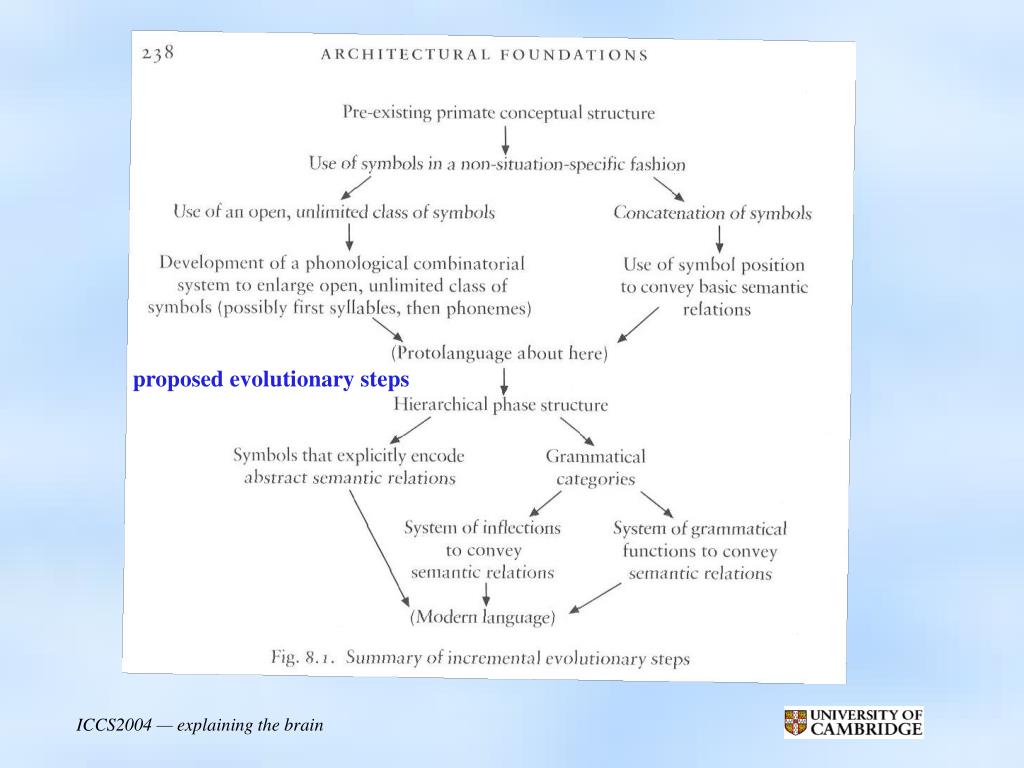 238 ARCHITECTURAL FOUNDATIONS

Pre-existing primate conceptual structure

Use of symbols in a non-situation-specific fashion

Use of an open, unlimited class of symbols

Concatenation of symbols

Development of a phonological combinatorial system to enlarge open, unlimited class of symbols (possibly first syllables, then phonemes)

Use of symbol position to convey basic semantic relations

(Protolanguage about here)

proposed evolutionary steps

Hierarchical phase structure

Symbols that explicitly encode abstract semantic relations

Grammatical categories

System of inflections to convey semantic relations

System of grammatical functions to convey semantic relations

(Modern language)

Fig. 8.1. Summary of incremental evolutionary steps

ICCS2004 — explaining the brain

UNIVERSITY OF CAMBRIDGE